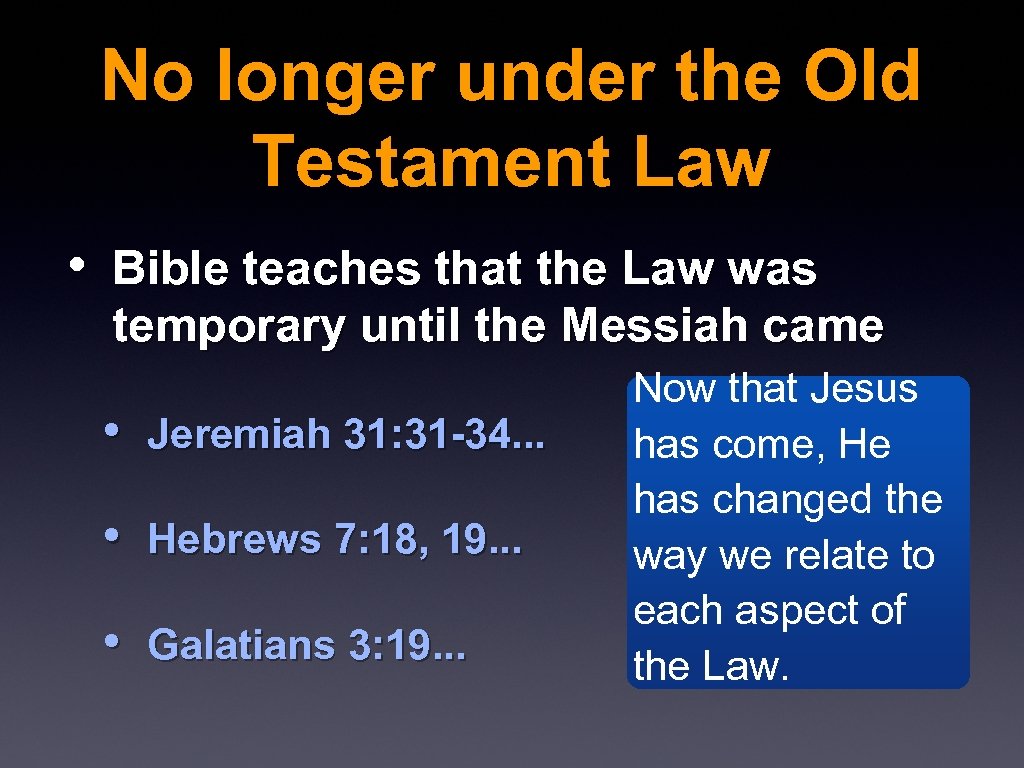 No longer under the Old Testament Law

• Bible teaches that the Law was temporary until the Messiah came

• Jeremiah 31: 31-34...

• Hebrews 7: 18, 19...

• Galatians 3: 19...

Now that Jesus has come, He has changed the way we relate to each aspect of the Law.